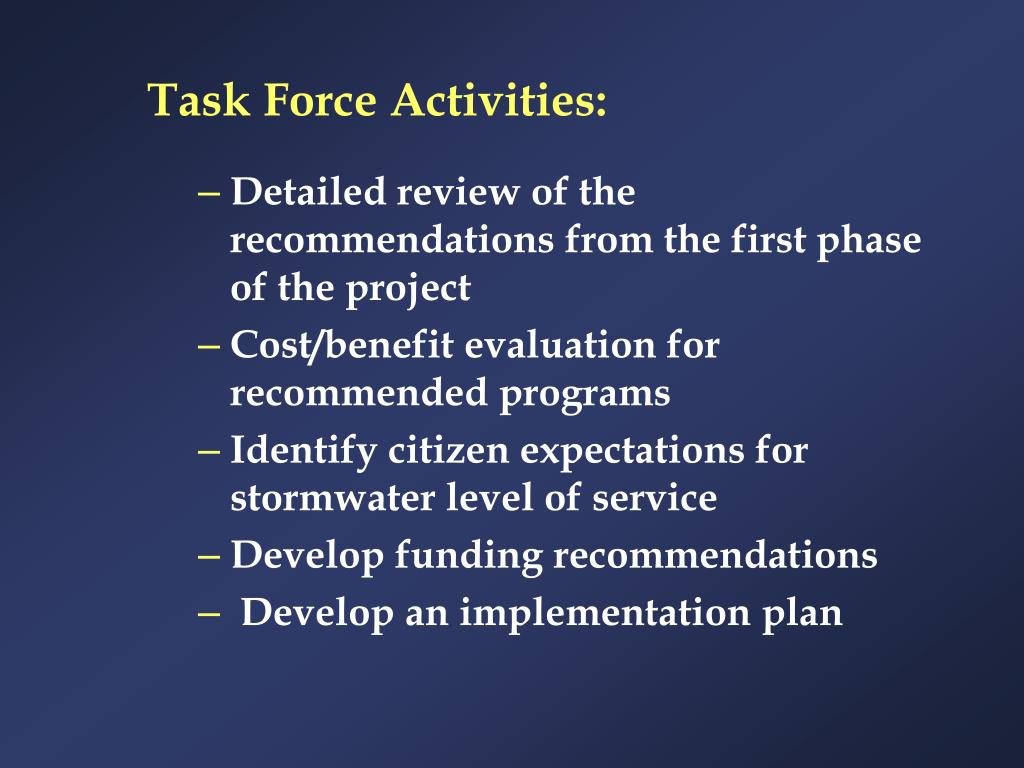 Task Force Activities:

– Detailed review of the recommendations from the first phase of the project
– Cost/benefit evaluation for recommended programs
– Identify citizen expectations for stormwater level of service
– Develop funding recommendations
– Develop an implementation plan